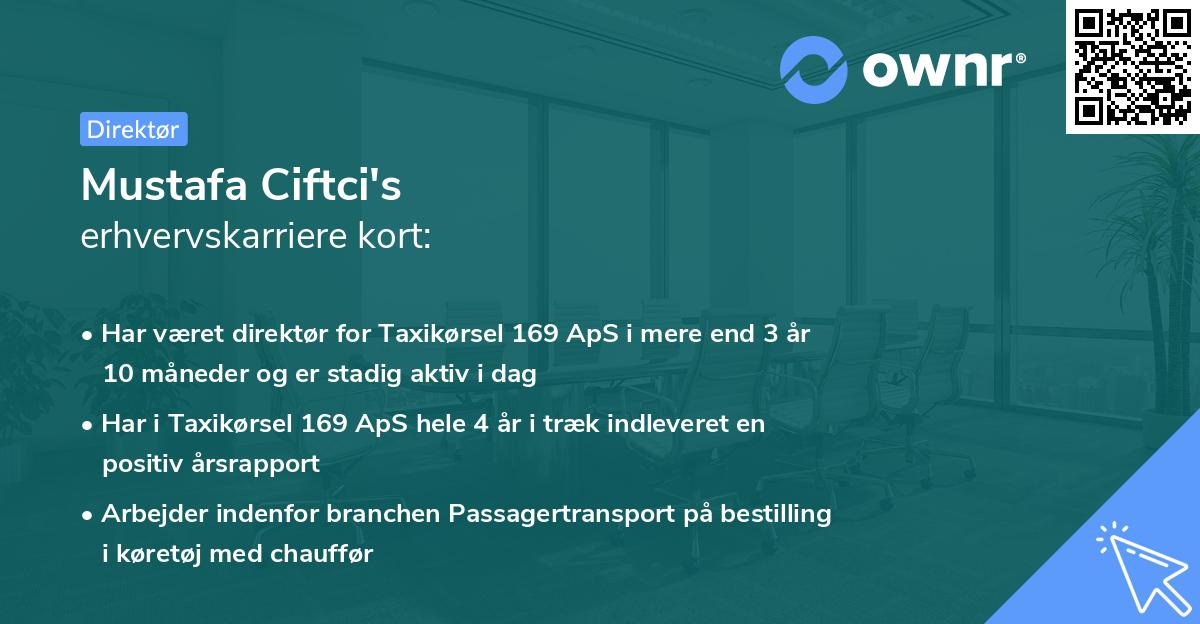 ownr®

Direktør

Mustafa Ciftci's
erhvervskarriere kort:

• Har været direktør for Taxikørsel 169 ApS i mere end 3 år 10 måneder og er stadig aktiv i dag

• Har i Taxikørsel 169 ApS hele 4 år i træk indleveret en positiv årsrapport

• Arbejder indenfor branchen Passagertransport på bestilling i køretøj med chauffør